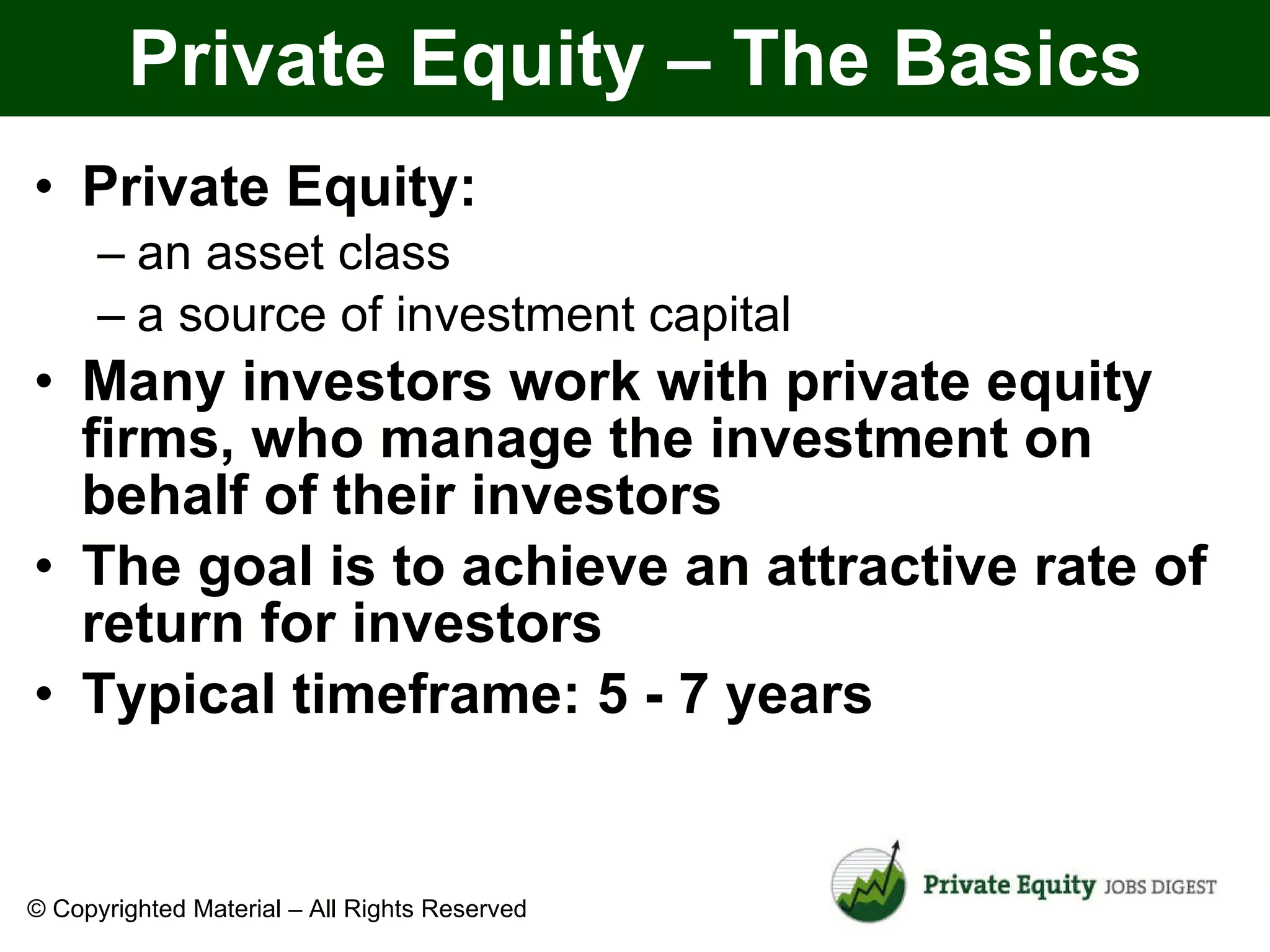 Private Equity – The Basics

• Private Equity:
– an asset class
– a source of investment capital

• Many investors work with private equity firms, who manage the investment on behalf of their investors

• The goal is to achieve an attractive rate of return for investors

• Typical timeframe: 5 - 7 years

© Copyrighted Material – All Rights Reserved

Private Equity JOBS DIGEST